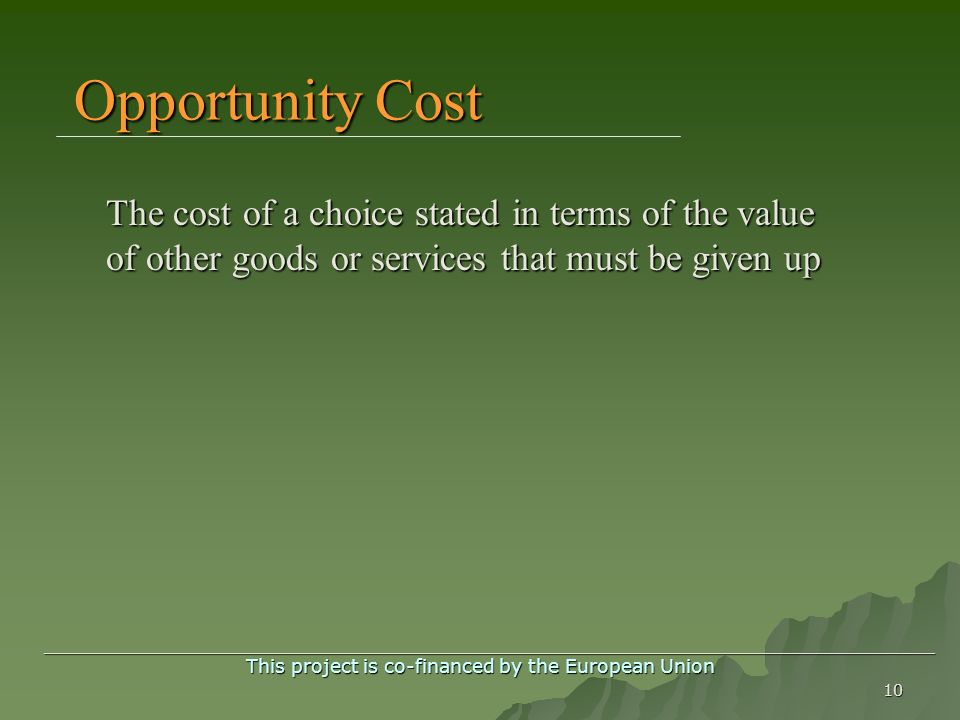 Opportunity Cost

The cost of a choice stated in terms of the value of other goods or services that must be given up

This project is co-financed by the European Union

10